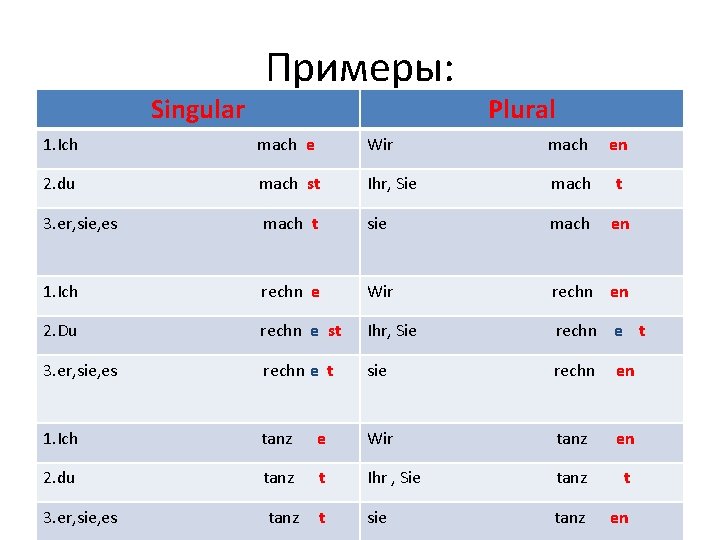 Примеры:

| Singular | Plural |
|---|---|
| 1.Ich mach e | Wir mach en |
| 2.du mach st | Ihr, Sie mach t |
| 3.er,sie,es mach t | sie mach en |
| 1.Ich rechn e | Wir rechn en |
| 2.Du rechn e st | Ihr, Sie rechn e t |
| 3.er,sie,es rechn e t | sie rechn en |
| 1.Ich tanz e | Wir tanz en |
| 2.du tanz t | Ihr , Sie tanz t |
| 3.er,sie,es tanz t | sie tanz en |